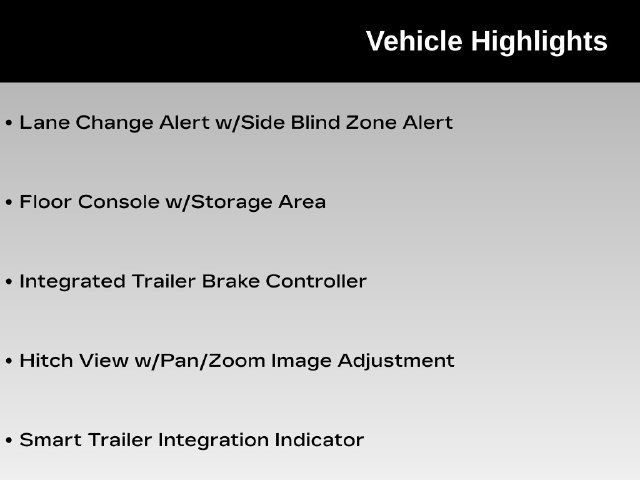 Vehicle Highlights

• Lane Change Alert w/Side Blind Zone Alert

• Floor Console w/Storage Area

• Integrated Trailer Brake Controller

• Hitch View w/Pan/Zoom Image Adjustment

• Smart Trailer Integration Indicator